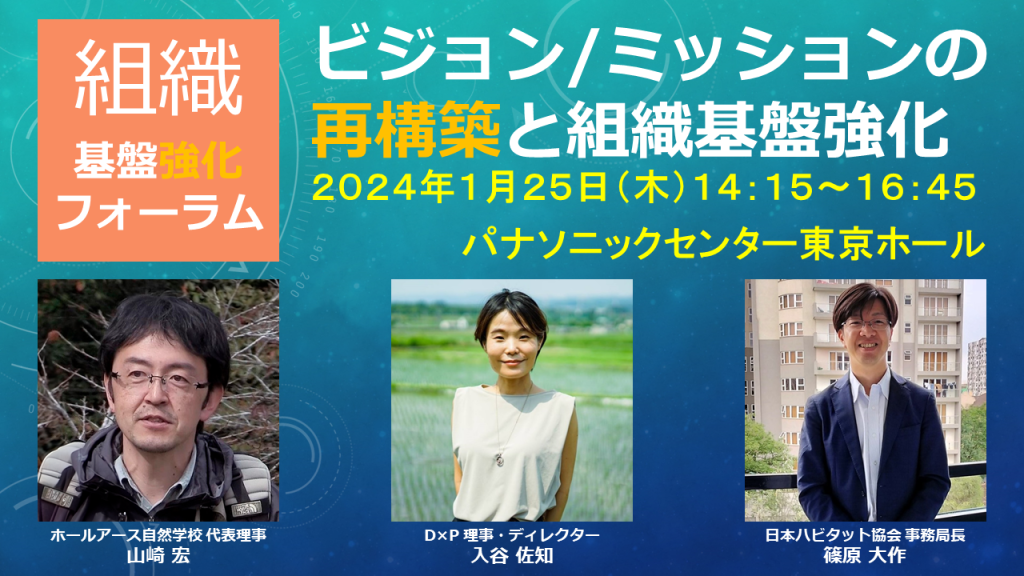 組織
基盤強化
フォーラム

ビジョン/ミッションの
再構築と組織基盤強化

2024年1月25日（木）14：15～16：45

パナソニックセンター東京ホール

ホールアース自然学校 代表理事
山崎 宏

D×P 理事・ディレクター
入谷 佐知

日本ハビタット協会 事務局長
篠原 大作